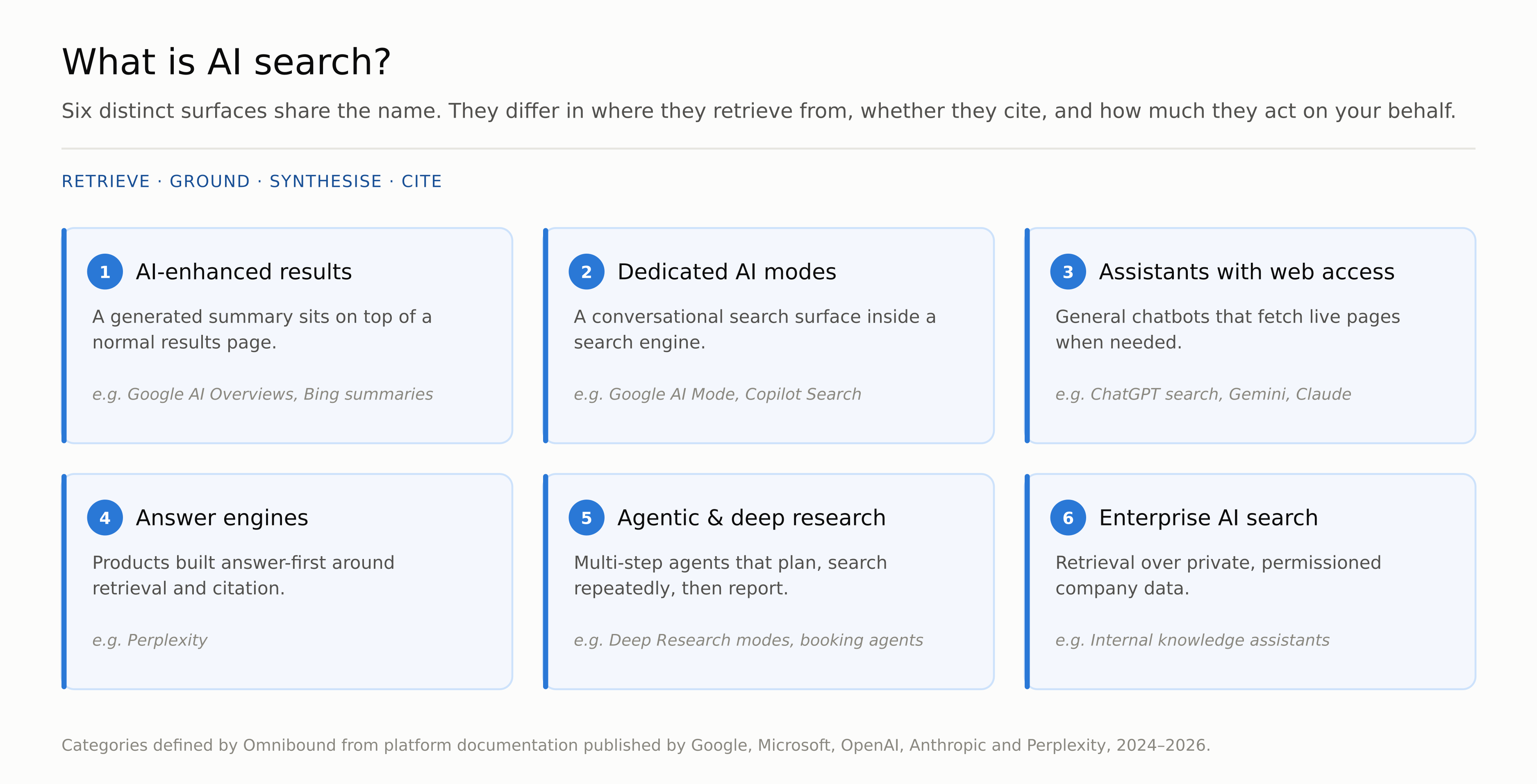 What is AI search?

Six distinct surfaces share the name. They differ in where they retrieve from, whether they cite, and how much they act on your behalf.

RETRIEVE · GROUND · SYNTHESISE · CITE

1 AI-enhanced results

A generated summary sits on top of a normal results page.

e.g. Google AI Overviews, Bing summaries

2 Dedicated AI modes

A conversational search surface inside a search engine.

e.g. Google AI Mode, Copilot Search

3 Assistants with web access

General chatbots that fetch live pages when needed.

e.g. ChatGPT search, Gemini, Claude

4 Answer engines

Products built answer-first around retrieval and citation.

e.g. Perplexity

5 Agentic & deep research

Multi-step agents that plan, search repeatedly, then report.

e.g. Deep Research modes, booking agents

6 Enterprise AI search

Retrieval over private, permissioned company data.

e.g. Internal knowledge assistants

Categories defined by Omnibound from platform documentation published by Google, Microsoft, OpenAI, Anthropic and Perplexity, 2024–2026.